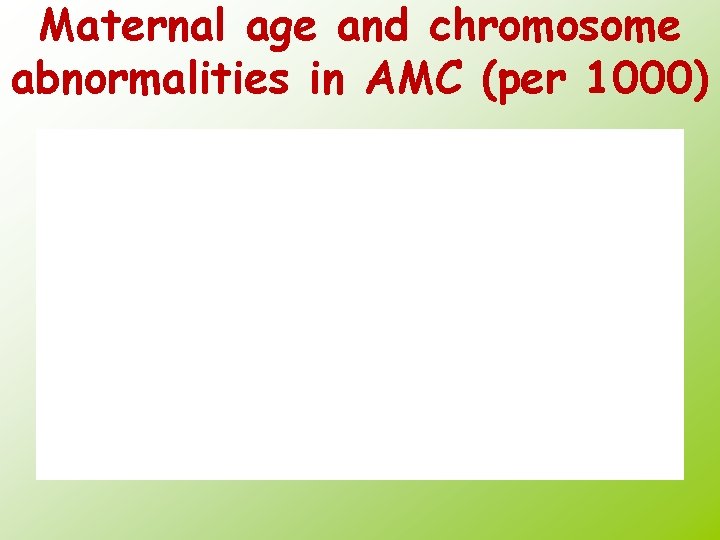 Maternal age and chromosome abnormalities in AMC (per 1000)